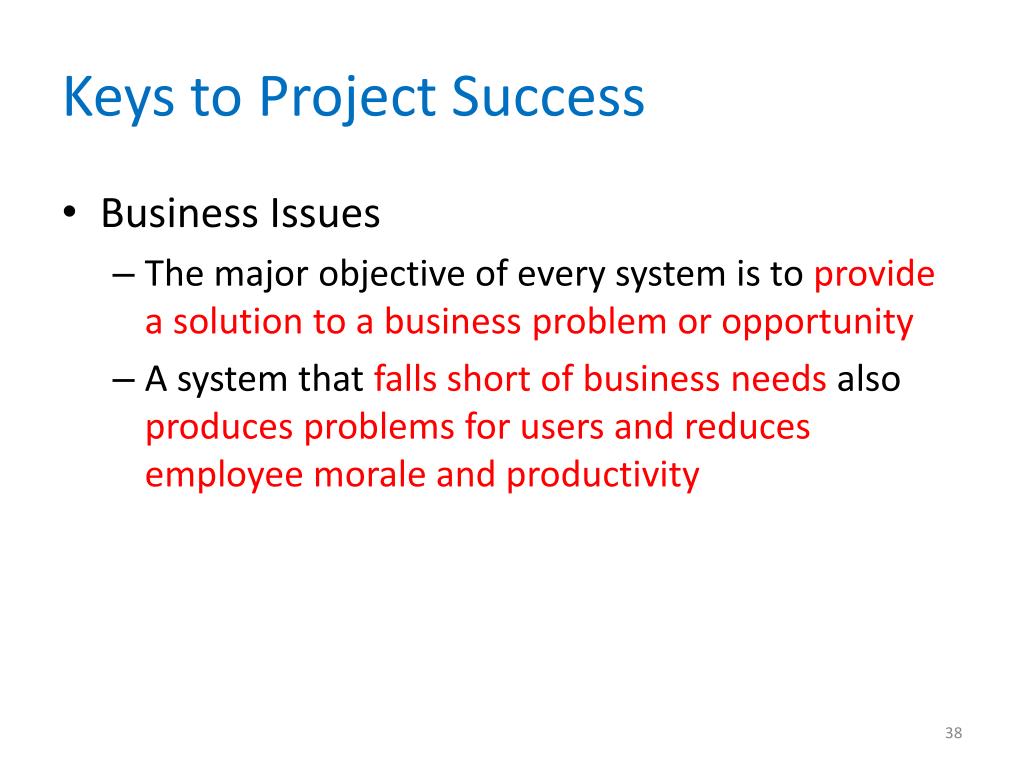 Keys to Project Success

• Business Issues
– The major objective of every system is to provide a solution to a business problem or opportunity
– A system that falls short of business needs also produces problems for users and reduces employee morale and productivity

38